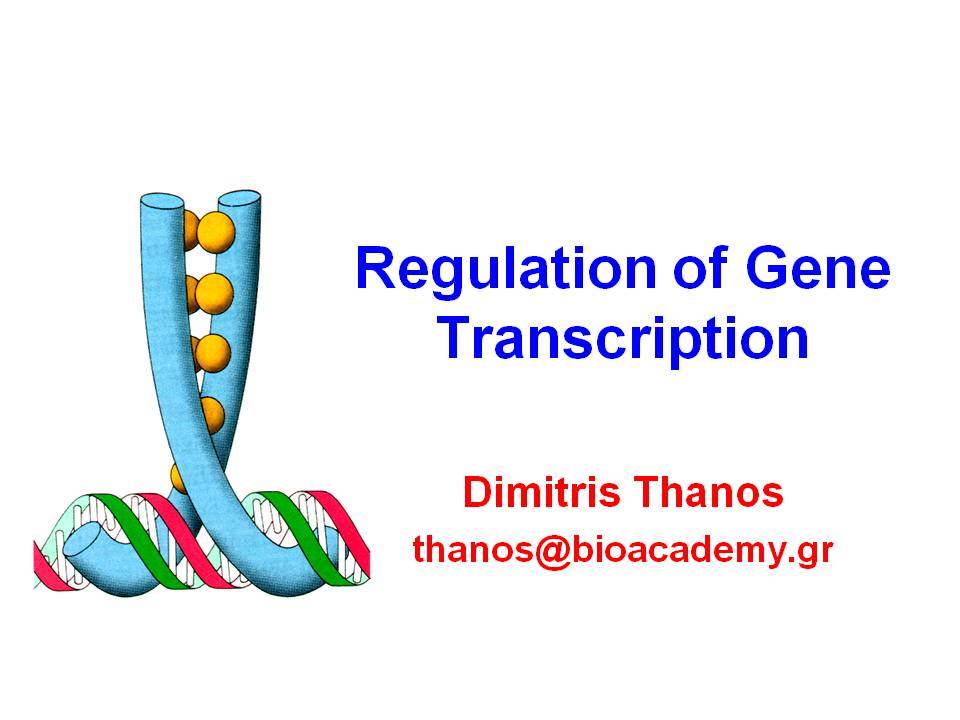 Regulation of Gene Transcription

Dimitris Thanos
thanos@bioacademy.gr